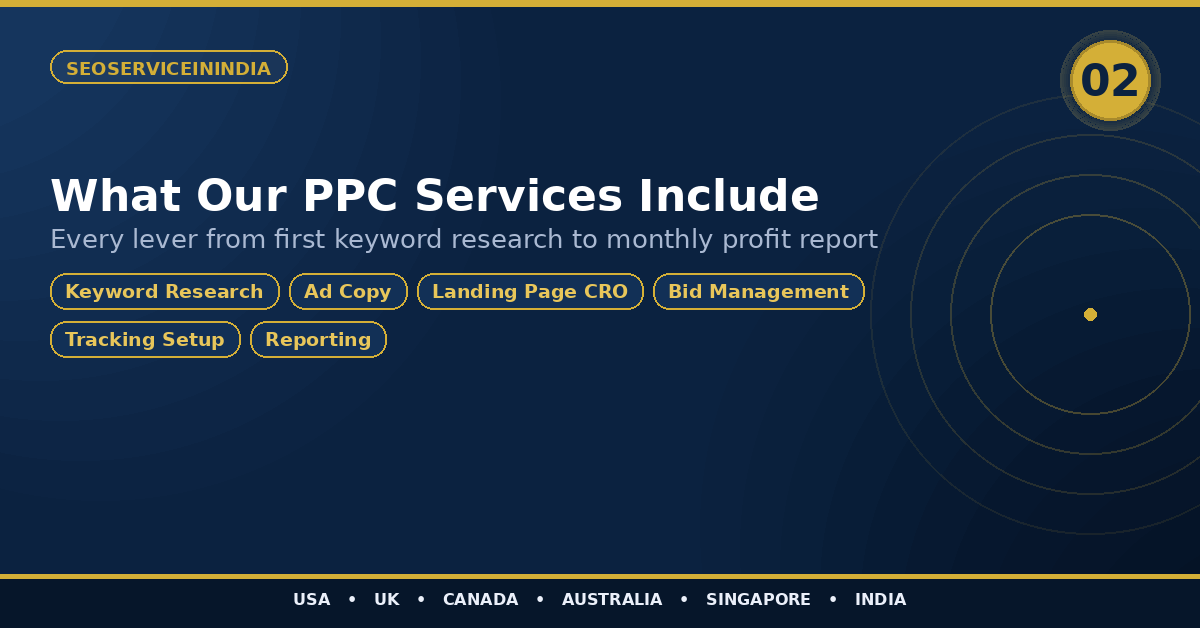 SEOSERVICEININDIA

02

What Our PPC Services Include

Every lever from first keyword research to monthly profit report

Keyword Research   Ad Copy   Landing Page CRO   Bid Management
Tracking Setup   Reporting

USA • UK • CANADA • AUSTRALIA • SINGAPORE • INDIA